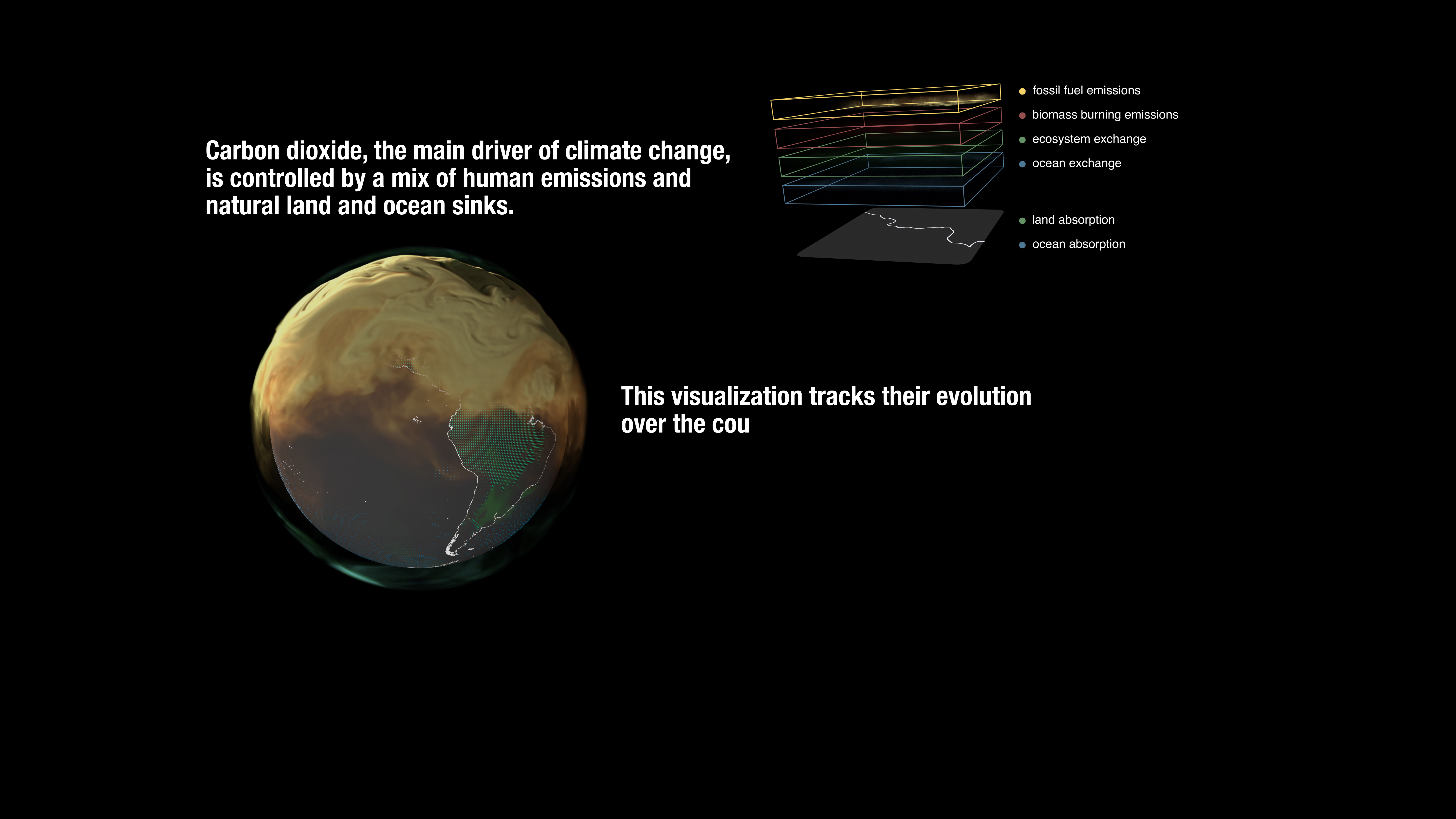 Carbon dioxide, the main driver of climate change, is controlled by a mix of human emissions and natural land and ocean sinks.

fossil fuel emissions
biomass burning emissions
ecosystem exchange
ocean exchange

land absorption
ocean absorption

This visualization tracks their evolution over the cou